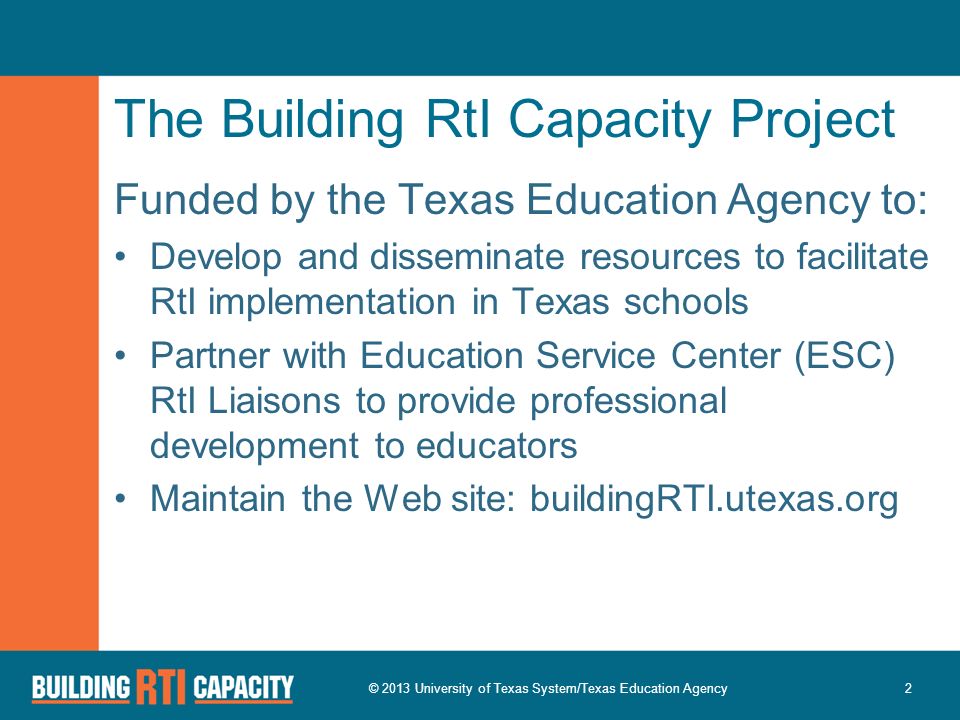 The Building RtI Capacity Project

Funded by the Texas Education Agency to:

• Develop and disseminate resources to facilitate RtI implementation in Texas schools
• Partner with Education Service Center (ESC) RtI Liaisons to provide professional development to educators
• Maintain the Web site: buildingRTI.utexas.org

BUILDING RTI CAPACITY

© 2013 University of Texas System/Texas Education Agency

2